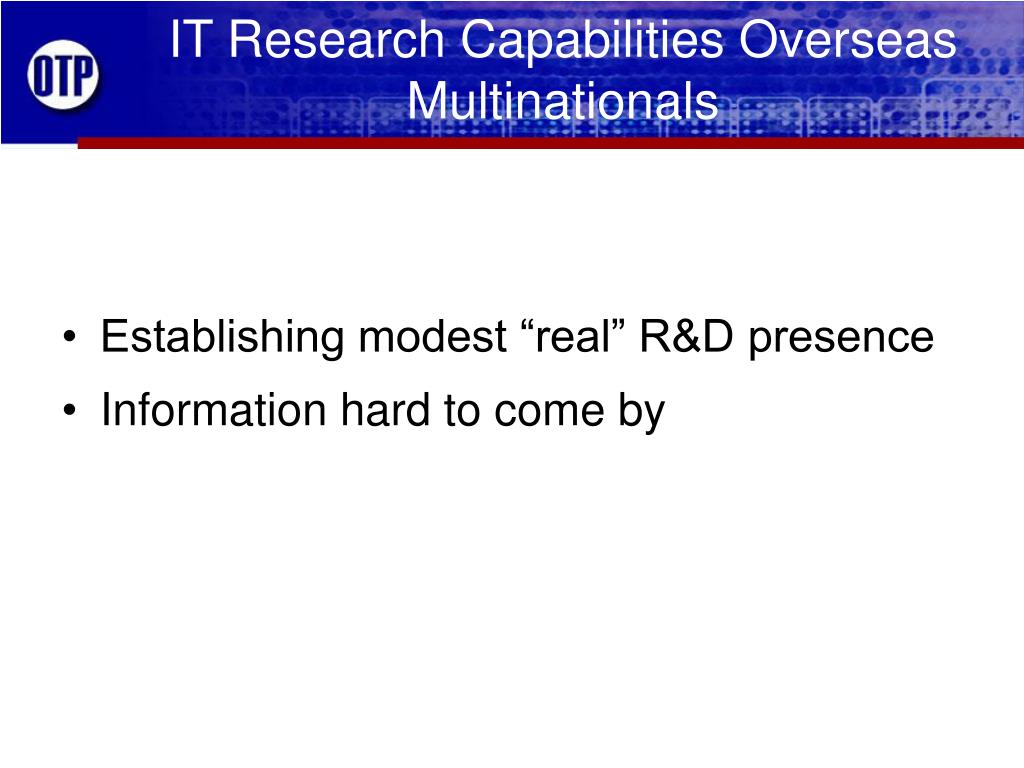 OTP

IT Research Capabilities Overseas Multinationals

• Establishing modest “real” R&D presence
• Information hard to come by